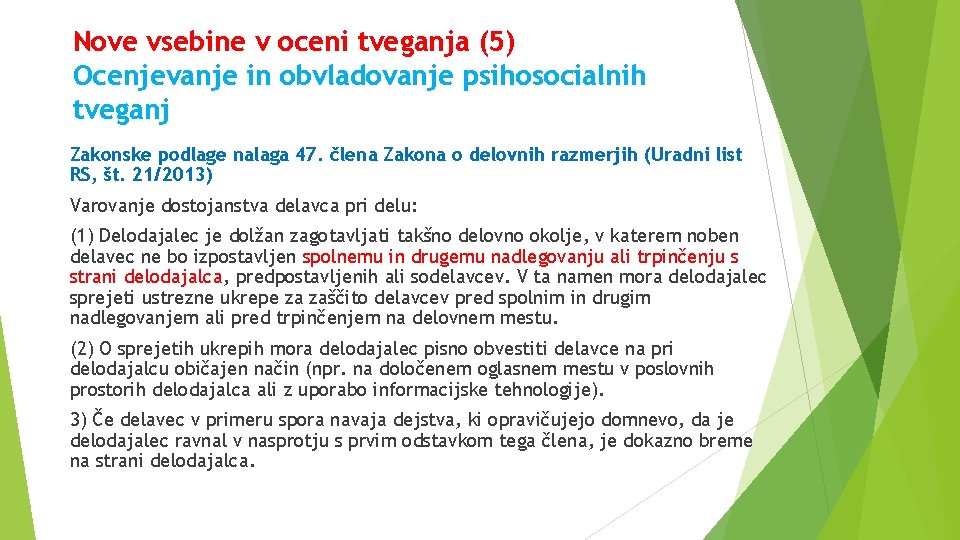 Nove vsebine v oceni tveganja (5)
Ocenjevanje in obvladovanje psihosocialnih tveganj

Zakonske podlage nalaga 47. člena Zakona o delovnih razmerjih (Uradni list RS, št. 21/2013)

Varovanje dostojanstva delavca pri delu:

(1) Delodajalec je dolžan zagotavljati takšno delovno okolje, v katerem noben delavec ne bo izpostavljen spolnemu in drugemu nadlegovanju ali trpinčenju s strani delodajalca, predpostavljenih ali sodelavcev. V ta namen mora delodajalec sprejeti ustrezne ukrepe za zaščito delavcev pred spolnim in drugim nadlegovanjem ali pred trpinčenjem na delovnem mestu.

(2) O sprejetih ukrepih mora delodajalec pisno obvestiti delavce na pri delodajalcu običajen način (npr. na določenem oglasnem mestu v poslovnih prostorih delodajalca ali z uporabo informacijske tehnologije).

3) Če delavec v primeru spora navaja dejstva, ki opravičujejo domnevo, da je delodajalec ravnal v nasprotju s prvim odstavkom tega člena, je dokazno breme na strani delodajalca.